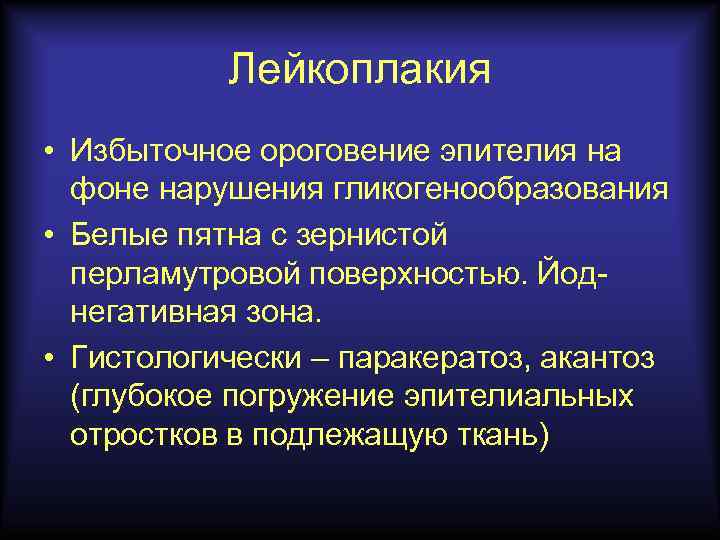 Лейкоплакия

• Избыточное ороговение эпителия на фоне нарушения гликогенообразования
• Белые пятна с зернистой перламутровой поверхностью. Йод-негативная зона.
• Гистологически – паракератоз, акантоз (глубокое погружение эпителиальных отростков в подлежащую ткань)